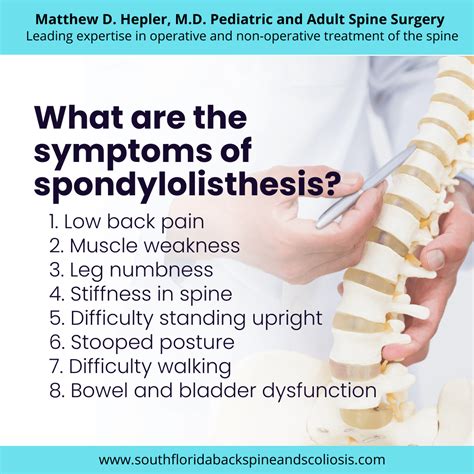 Matthew D. Hepler, M.D. Pediatric and Adult Spine Surgery
Leading expertise in operative and non-operative treatment of the spine

What are the symptoms of spondylolisthesis?

1. Low back pain
2. Muscle weakness
3. Leg numbness
4. Stiffness in spine
5. Difficulty standing upright
6. Stooped posture
7. Difficulty walking
8. Bowel and bladder dysfunction

www.southfloridabackspineandscoliosis.com